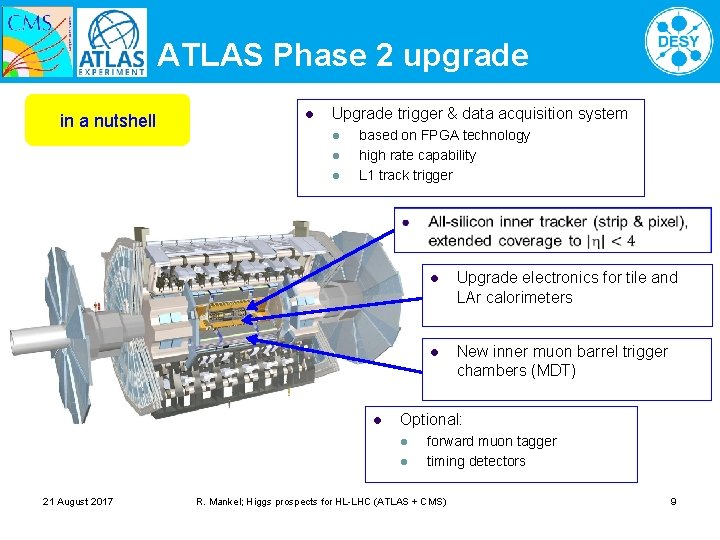 CMS

ATLAS EXPERIMENT

ATLAS Phase 2 upgrade

DESY

in a nutshell

- Upgrade trigger & data acquisition system
  - based on FPGA technology
  - high rate capability
  - L1 track trigger

- All-silicon inner tracker (strip & pixel), extended coverage to $|\eta| < 4$

- Upgrade electronics for tile and LAr calorimeters

- New inner muon barrel trigger chambers (MDT)

- Optional:
  - forward muon tagger
  - timing detectors

21 August 2017

R. Mankel; Higgs prospects for HL-LHC (ATLAS + CMS)

9